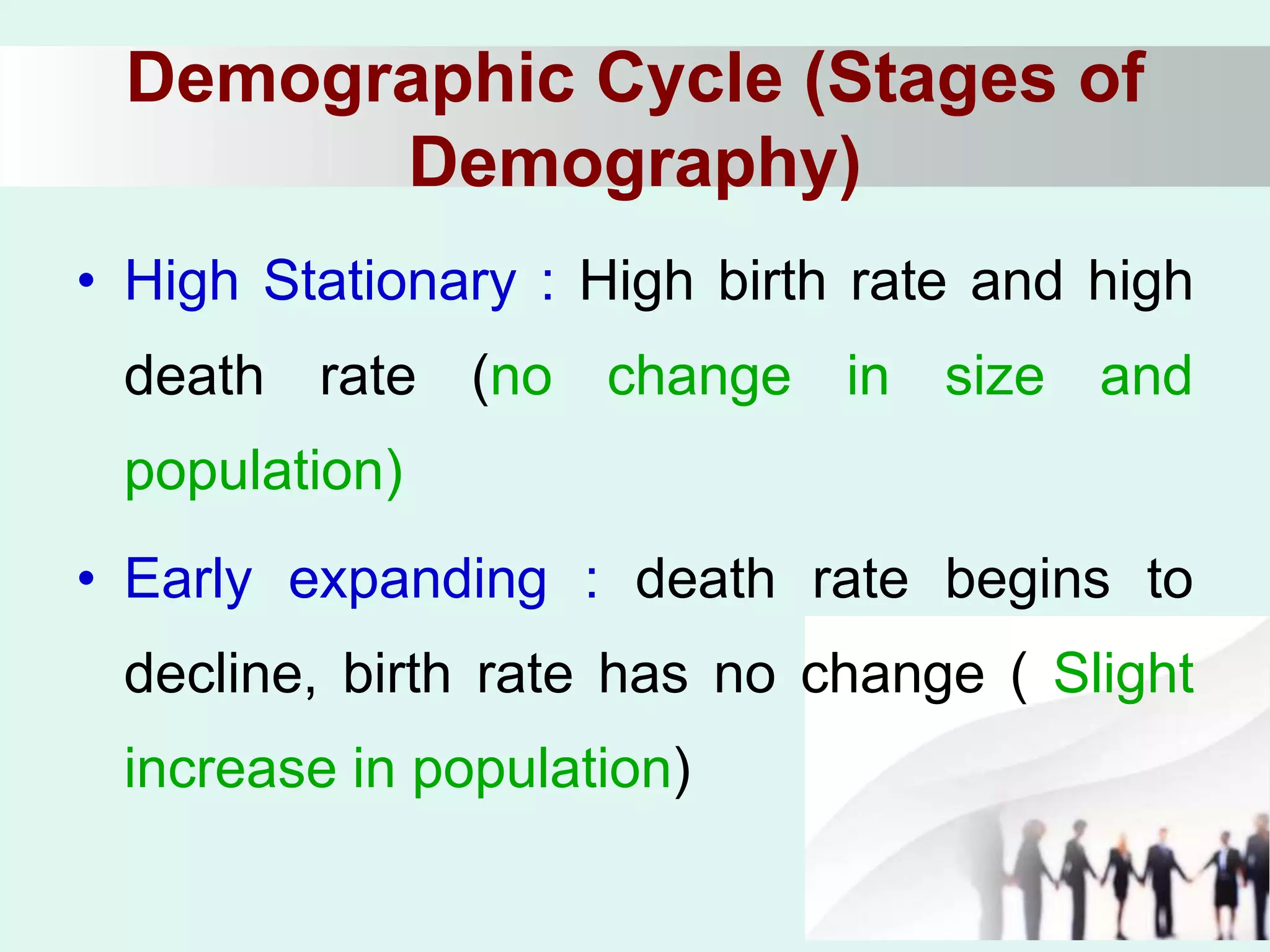 Demographic Cycle (Stages of Demography)

• High Stationary : High birth rate and high death rate (no change in size and population)

• Early expanding : death rate begins to decline, birth rate has no change ( Slight increase in population)